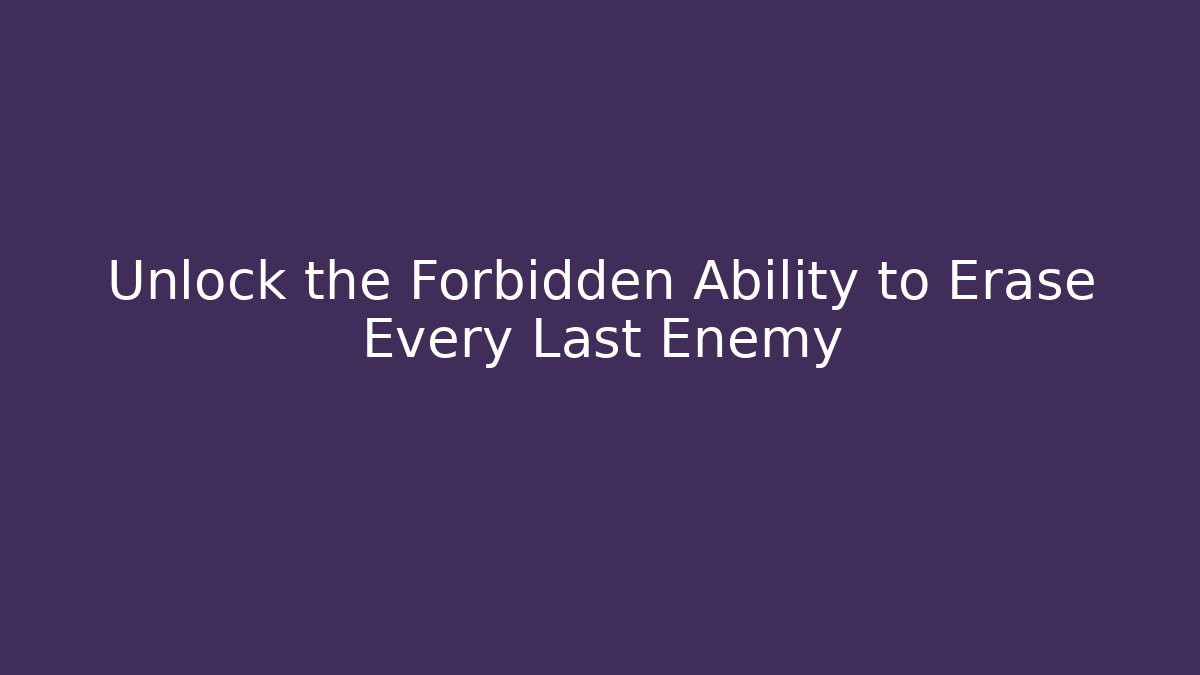 Unlock the Forbidden Ability to Erase Every Last Enemy